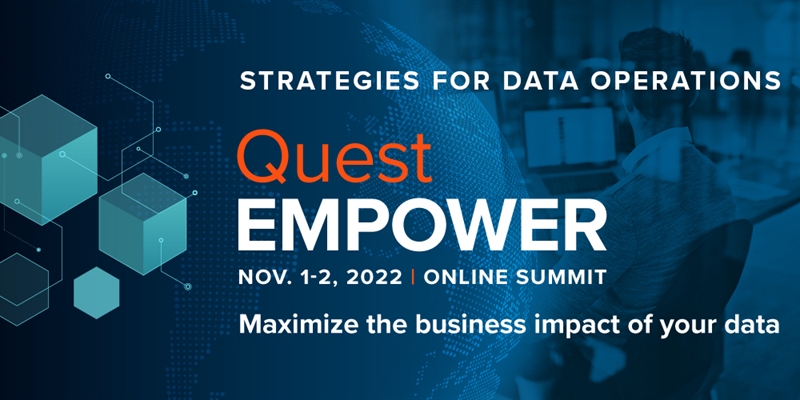 STRATEGIES FOR DATA OPERATIONS

Quest
EMPOWER

NOV. 1-2, 2022 | ONLINE SUMMIT

Maximize the business impact of your data